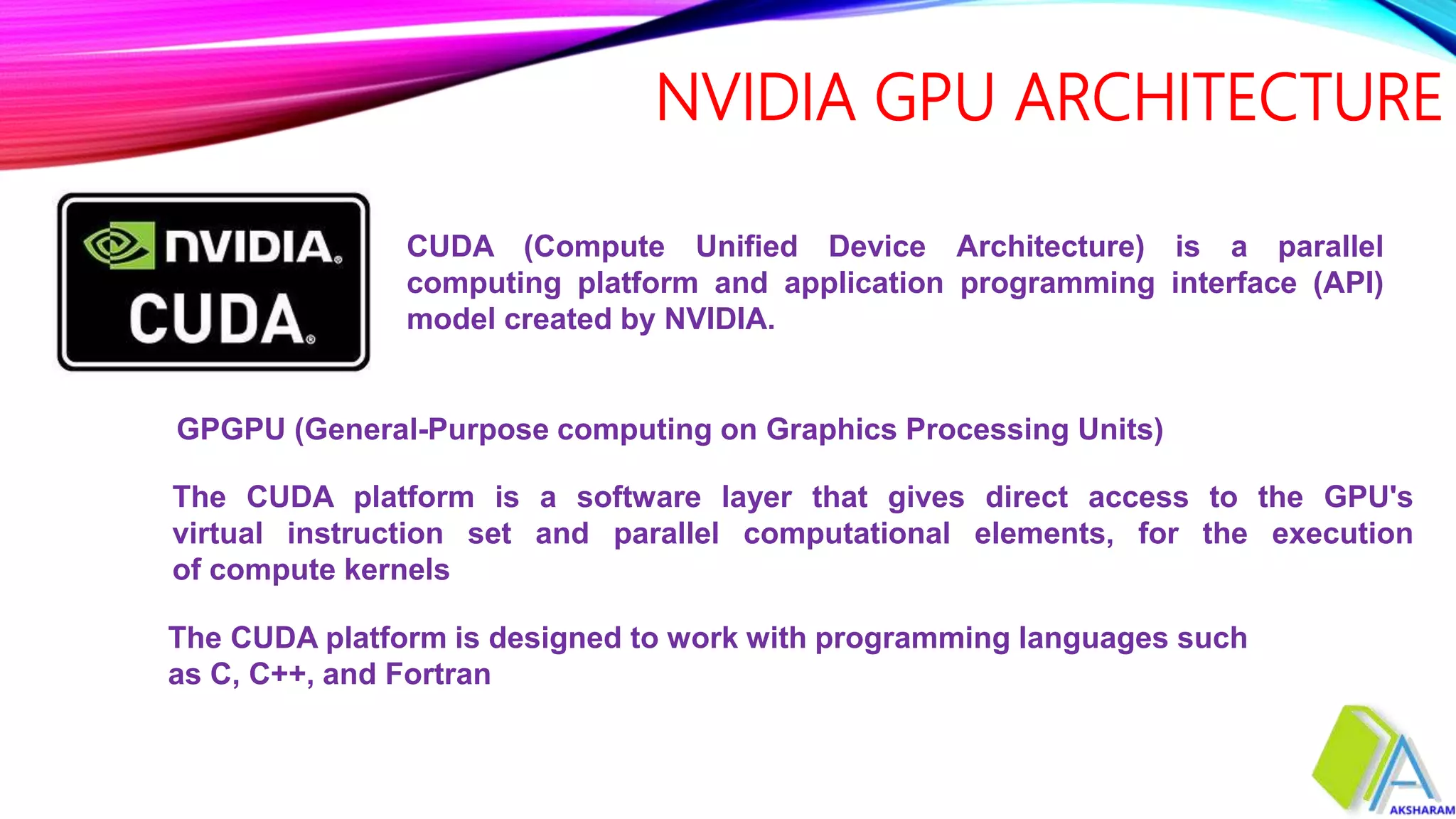 NVIDIA GPU ARCHITECTURE

NVIDIA.
CUDA.

CUDA (Compute Unified Device Architecture) is a parallel computing platform and application programming interface (API) model created by NVIDIA.

GPGPU (General-Purpose computing on Graphics Processing Units)

The CUDA platform is a software layer that gives direct access to the GPU's virtual instruction set and parallel computational elements, for the execution of compute kernels

The CUDA platform is designed to work with programming languages such as C, C++, and Fortran

AKSHARAM